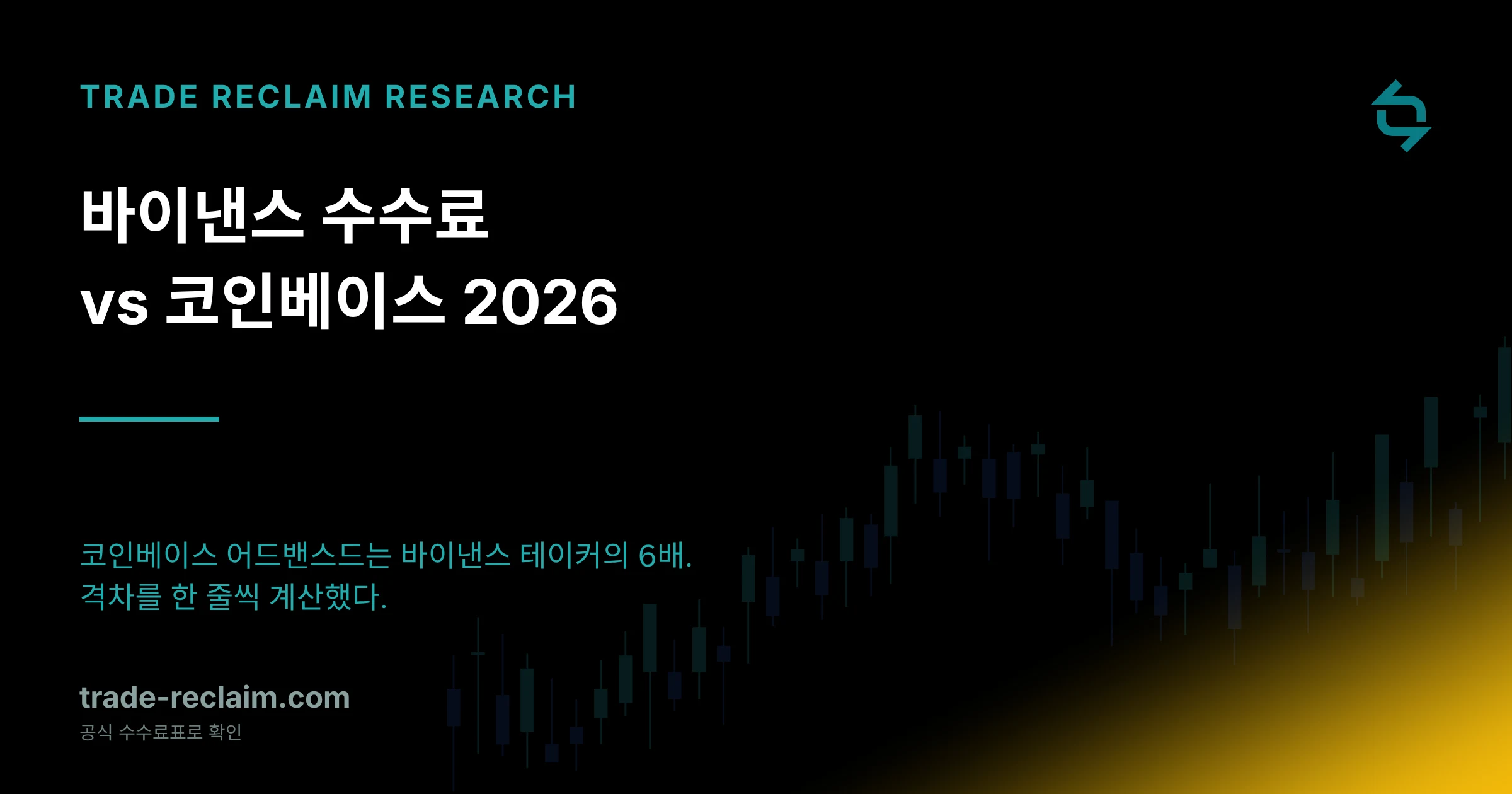 TRADE RECLAIM RESEARCH

바이낸스 수수료
vs 코인베이스 2026

코인베이스 어드밴스드는 바이낸스 테이커의 6배.
격차를 한 줄씩 계산했다.

trade-reclaim.com
공식 수수료표로 확인